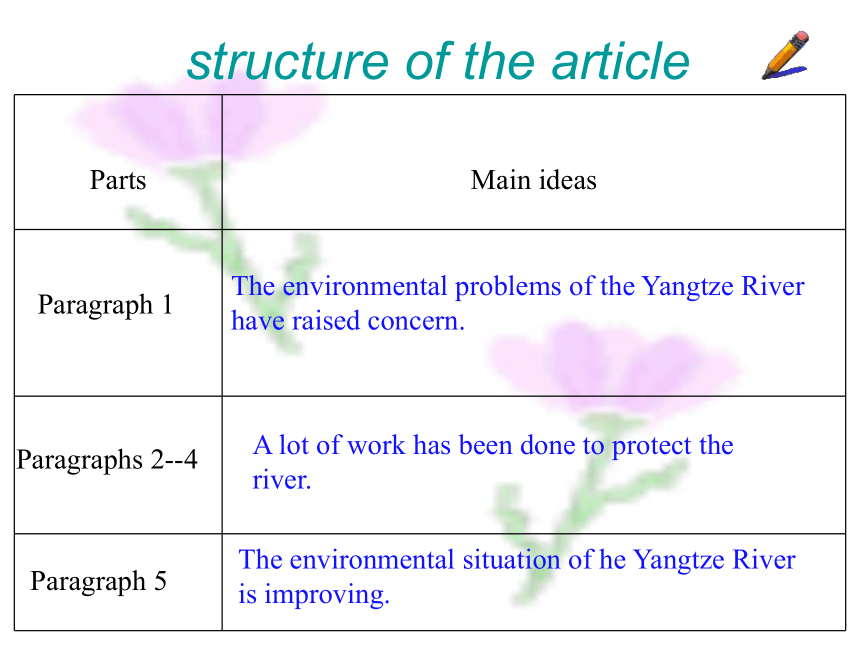 structure of the article

| Parts | Main ideas |
|---|---|
| Paragraph 1 | The environmental problems of the Yangtze River have raised concern. |
| Paragraphs 2--4 | A lot of work has been done to protect the river. |
| Paragraph 5 | The environmental situation of he Yangtze River is improving. |